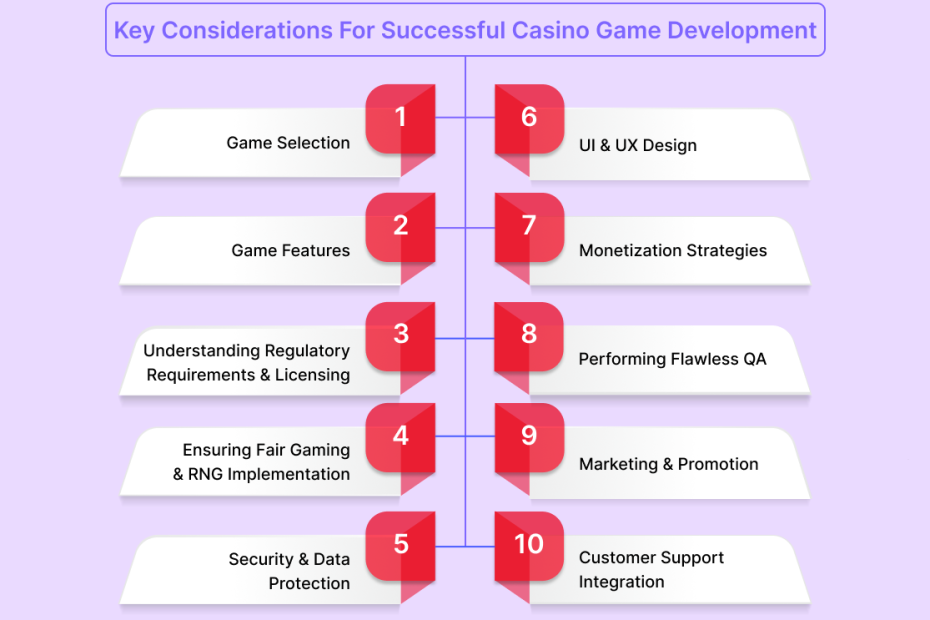 Key Considerations For Successful Casino Game Development

1
Game Selection

2
Game Features

3
Understanding Regulatory Requirements & Licensing

4
Ensuring Fair Gaming & RNG Implementation

5
Security & Data Protection

6
UI & UX Design

7
Monetization Strategies

8
Performing Flawless QA

9
Marketing & Promotion

10
Customer Support Integration